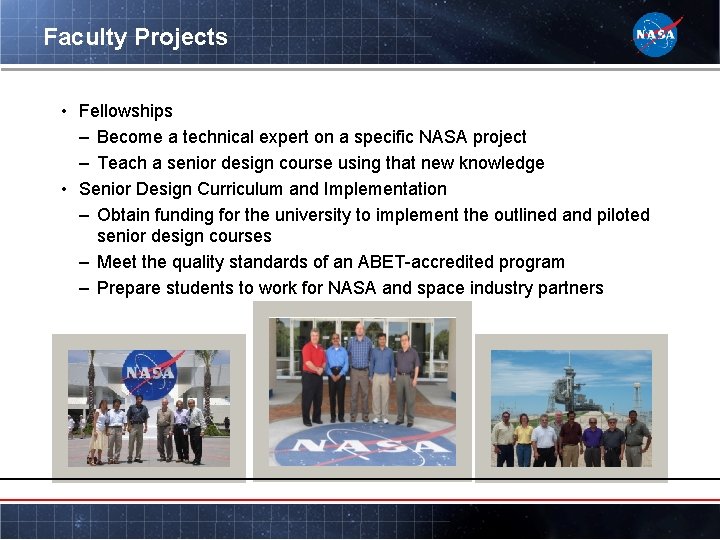 Faculty Projects

NASA

• Fellowships
– Become a technical expert on a specific NASA project
– Teach a senior design course using that new knowledge
• Senior Design Curriculum and Implementation
– Obtain funding for the university to implement the outlined and piloted senior design courses
– Meet the quality standards of an ABET-accredited program
– Prepare students to work for NASA and space industry partners

NASA

NASA